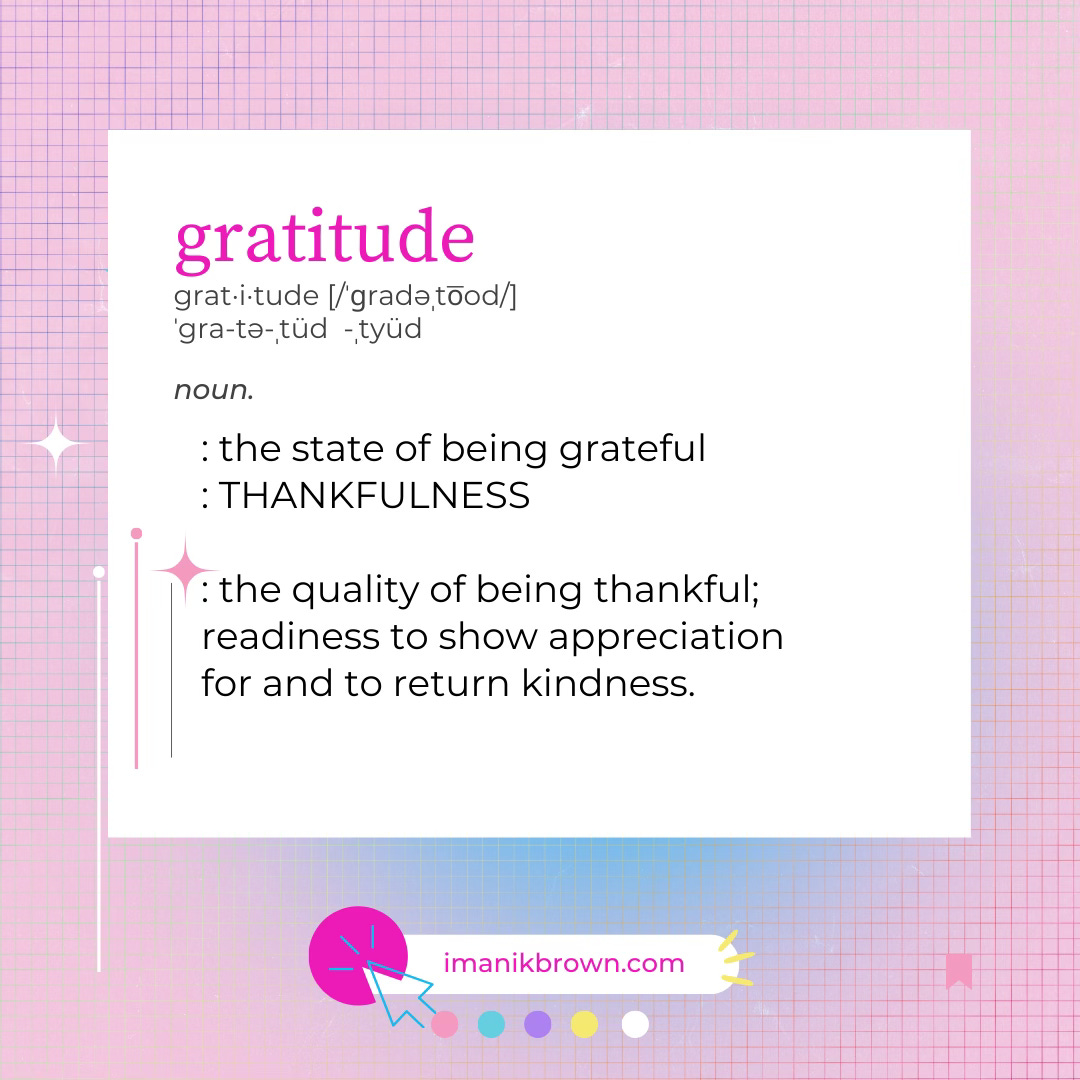 gratitude

grat·i·tude [/ˈɡradəˌto͞od/]
ˈgra-tə-ˌtüd -ˌtyüd

noun.

: the state of being grateful
: THANKFULNESS

: the quality of being thankful; readiness to show appreciation for and to return kindness.

imanikbrown.com